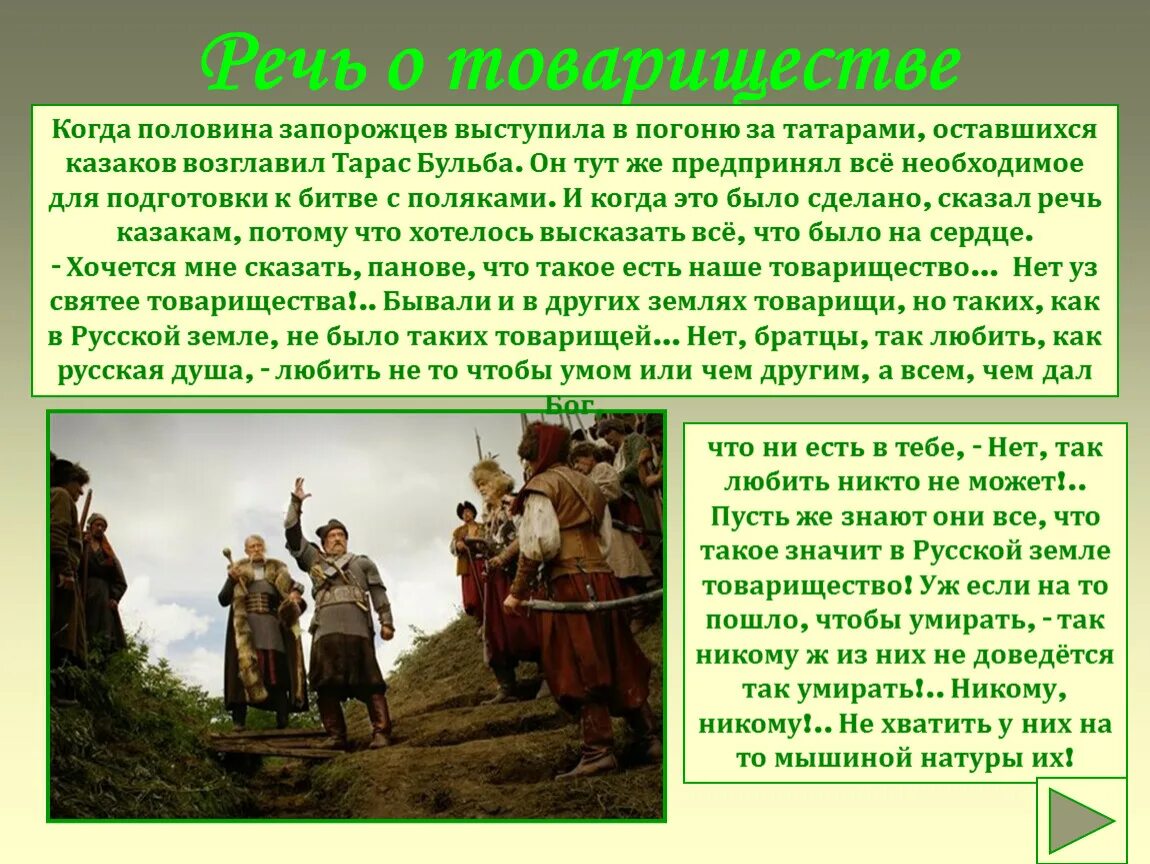 Речь о товариществе

Когда половина запорожцев выступила в погоню за татарами, оставшихся казаков возглавил Тарас Бульба. Он тут же предпринял всё необходимое для подготовки к битве с поляками. И когда это было сделано, сказал речь казакам, потому что хотелось высказать всё, что было на сердце.
- Хочется мне сказать, панове, что такое есть наше товарищество… Нет уз святее товарищества!.. Бывали и в других землях товарищи, но таких, как в Русской земле, не было таких товарищей… Нет, братцы, так любить, как русская душа, - любить не то чтобы умом или чем другим, а всем, чем дал Бог,

что ни есть в тебе, - Нет, так любить никто не может!.. Пусть же знают они все, что такое значит в Русской земле товарищество! Уж если на то пошло, чтобы умирать, - так никому ж из них не доведётся так умирать!.. Никому, никому!.. Не хватить у них на то мышиной натуры их!